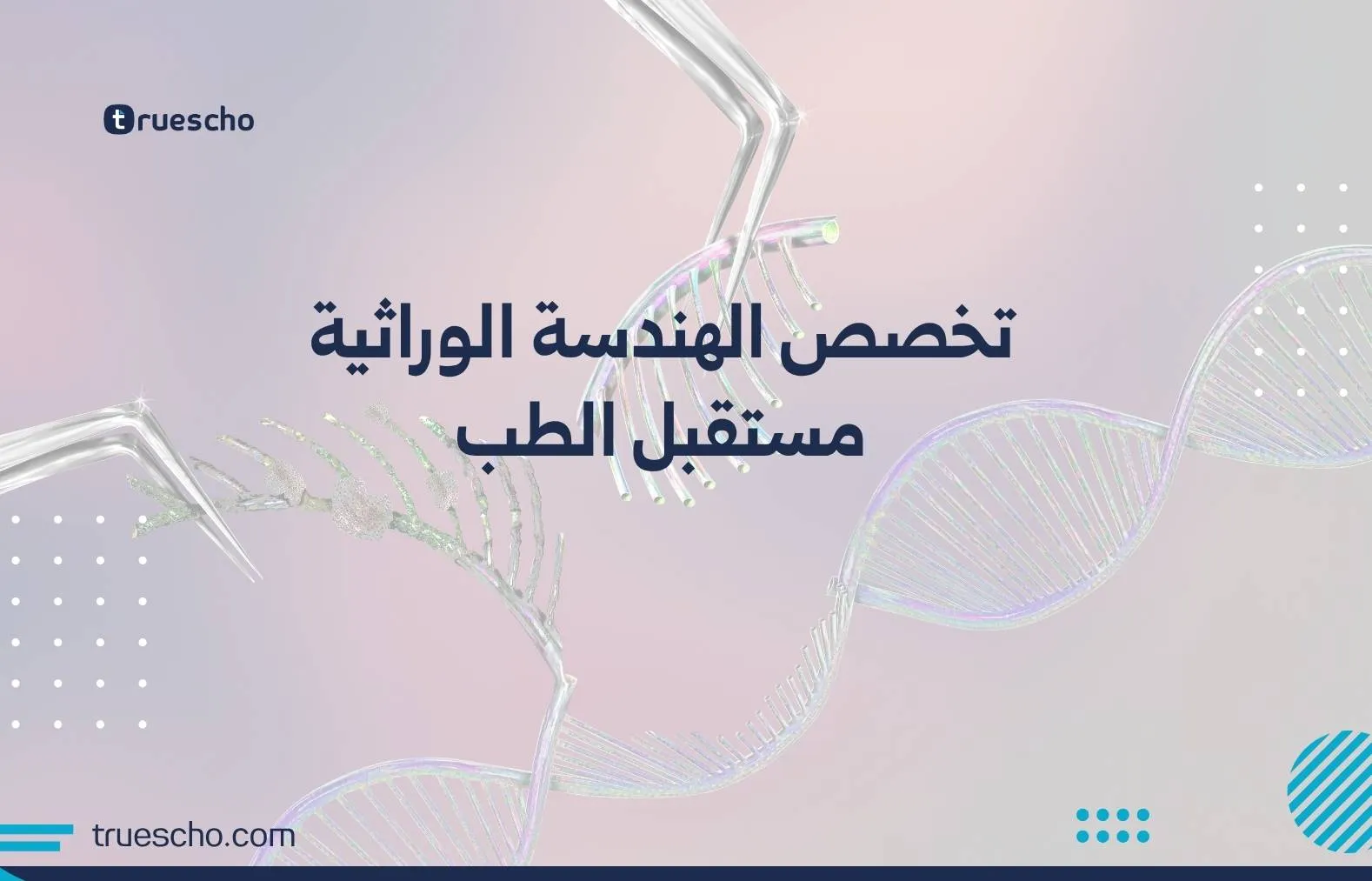 truescho

تخصص الهندسة الوراثية
مستقبل الطب

truescho.com